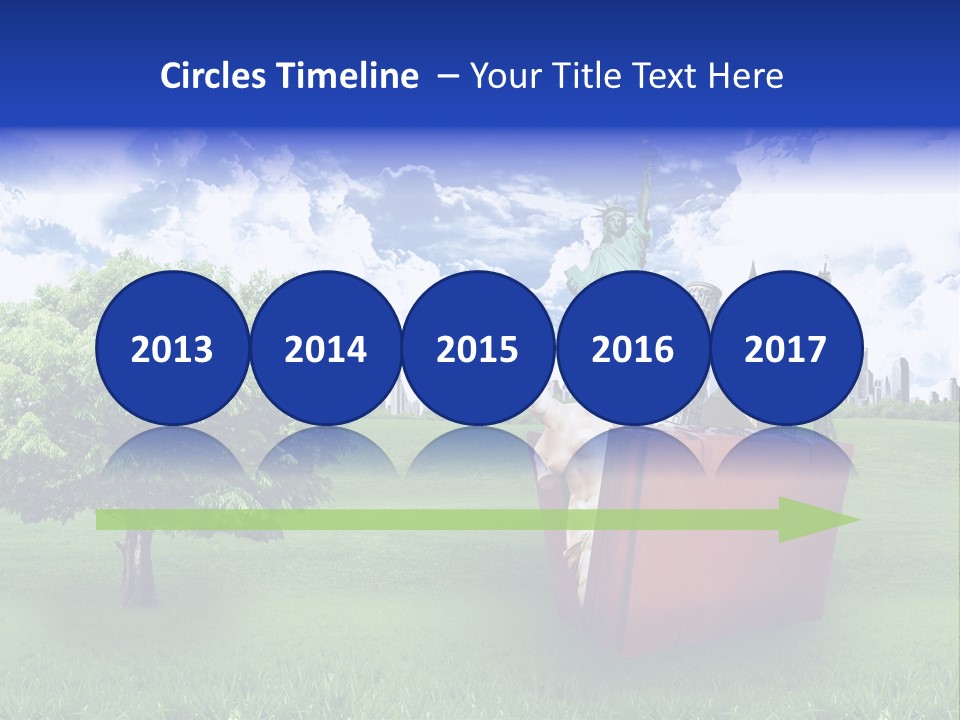 Circles Timeline – Your Title Text Here

2013

2014

2015

2016

2017